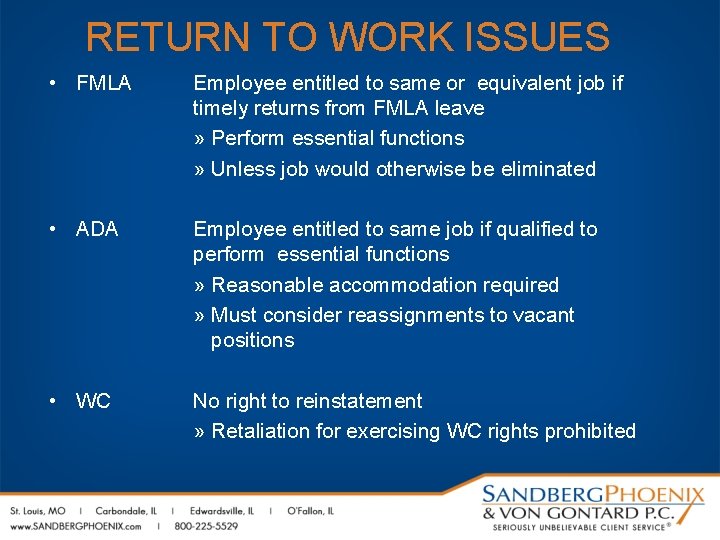 RETURN TO WORK ISSUES

• FMLA Employee entitled to same or equivalent job if timely returns from FMLA leave

» Perform essential functions

» Unless job would otherwise be eliminated

• ADA Employee entitled to same job if qualified to perform essential functions

» Reasonable accommodation required

» Must consider reassignments to vacant positions

• WC No right to reinstatement

» Retaliation for exercising WC rights prohibited

St. Louis, MO | Carbondale, IL | Edwardsville, IL | O'Fallon, IL
www.SANDBERGPHOENIX.com | 800-225-5529

SANDBERGPHOENIX & VON GONTARD P.C.
SERIOUSLY UNBELIEVABLE CLIENT SERVICE®